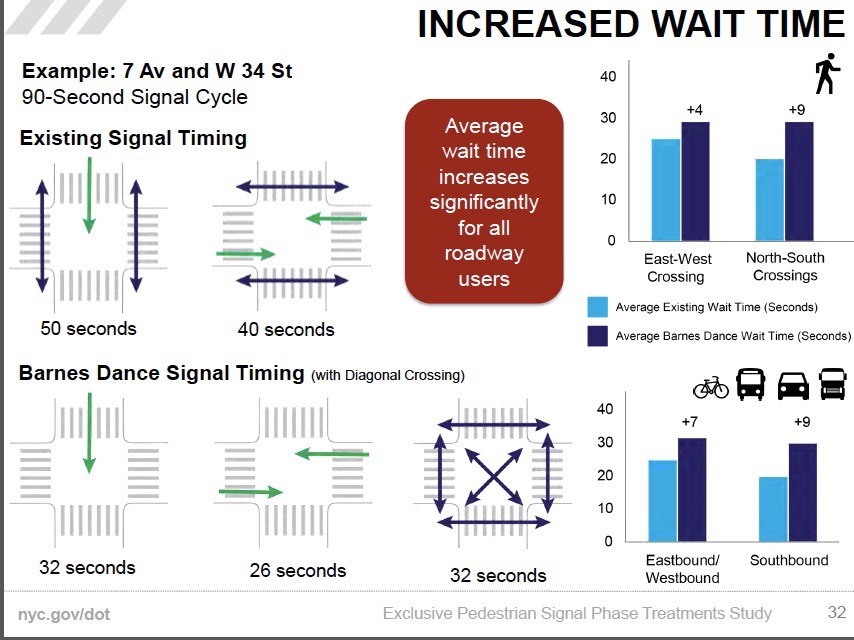 INCREASED WAIT TIME

Example: 7 Av and W 34 St
90-Second Signal Cycle

Existing Signal Timing

50 seconds

40 seconds

Average wait time increases significantly for all roadway users

40
30
20
10
0
+4
+9
East-West Crossing
North-South Crossings

Average Existing Wait Time (Seconds)
Average Barnes Dance Wait Time (Seconds)

Barnes Dance Signal Timing (with Diagonal Crossing)

32 seconds

26 seconds

32 seconds

40
30
20
10
0
+7
+9
Eastbound/ Westbound
Southbound

nyc.gov/dot

Exclusive Pedestrian Signal Phase Treatments Study

32